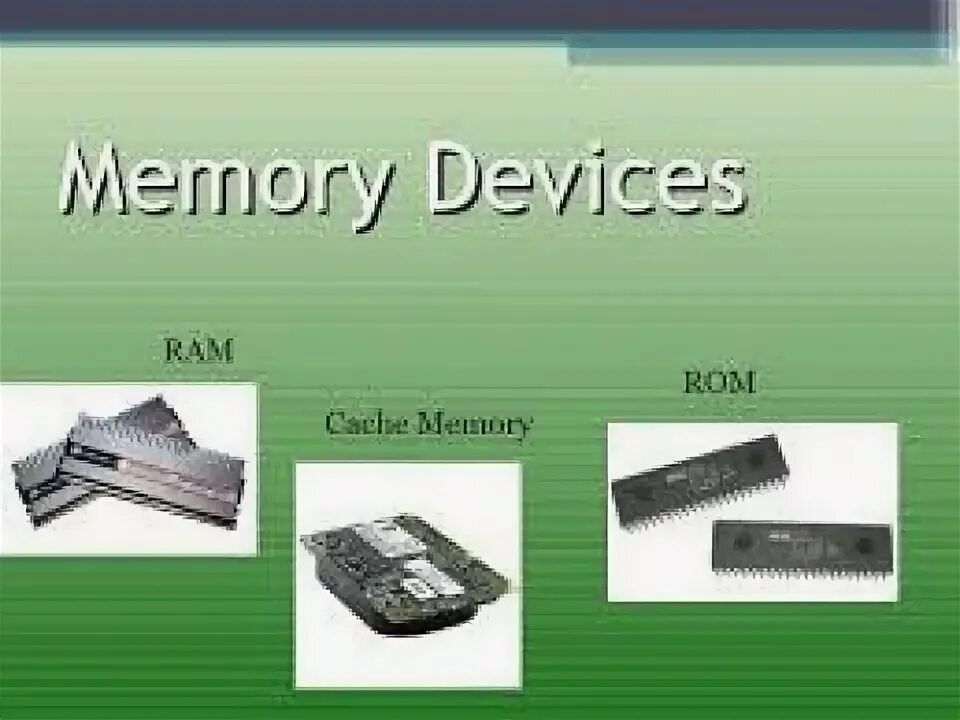 Memory Devices

RAM

Cache Memory

ROM